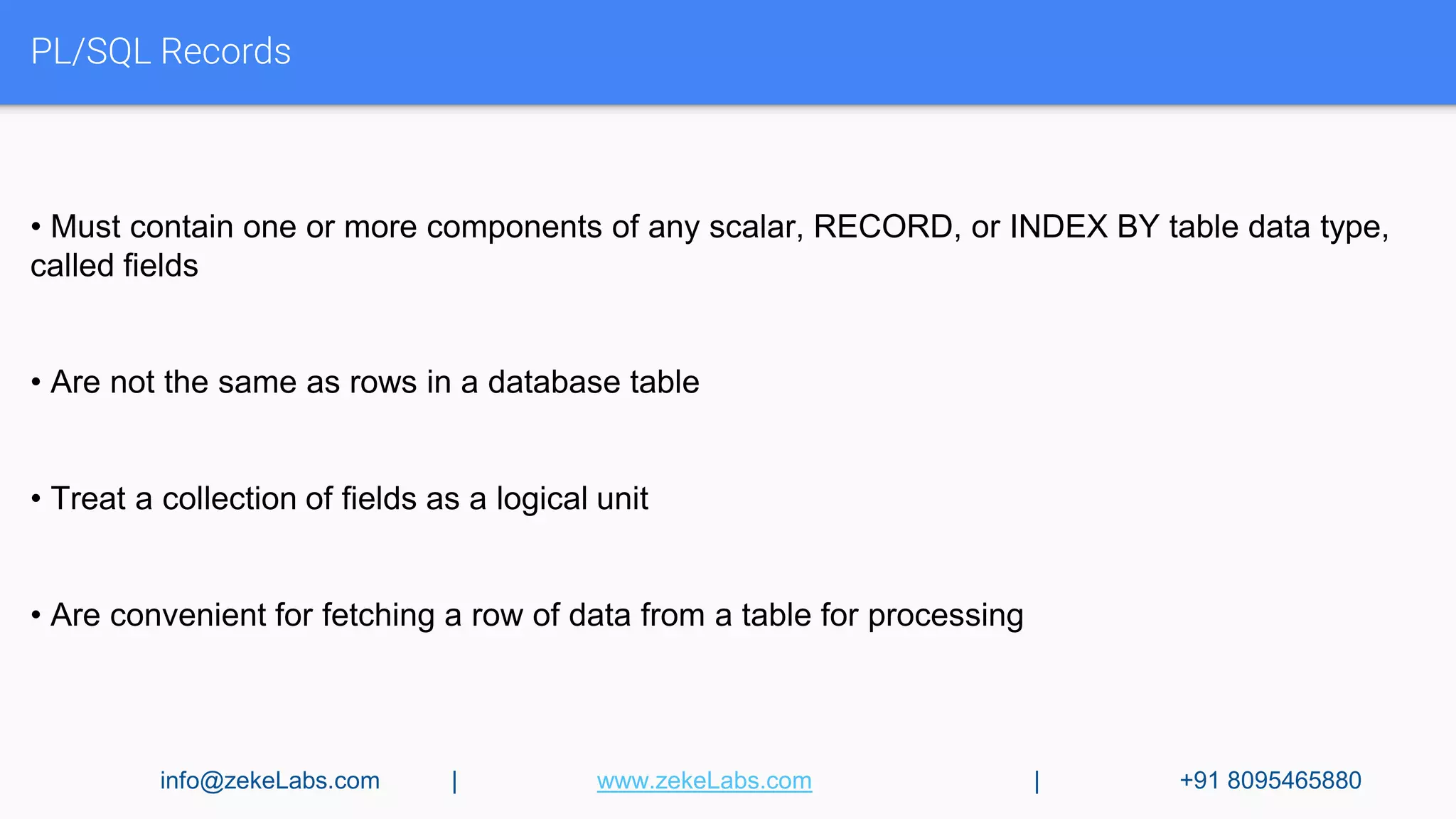 PL/SQL Records

• Must contain one or more components of any scalar, RECORD, or INDEX BY table data type, called fields

• Are not the same as rows in a database table

• Treat a collection of fields as a logical unit

• Are convenient for fetching a row of data from a table for processing

info@zekeLabs.com | www.zekeLabs.com | +91 8095465880